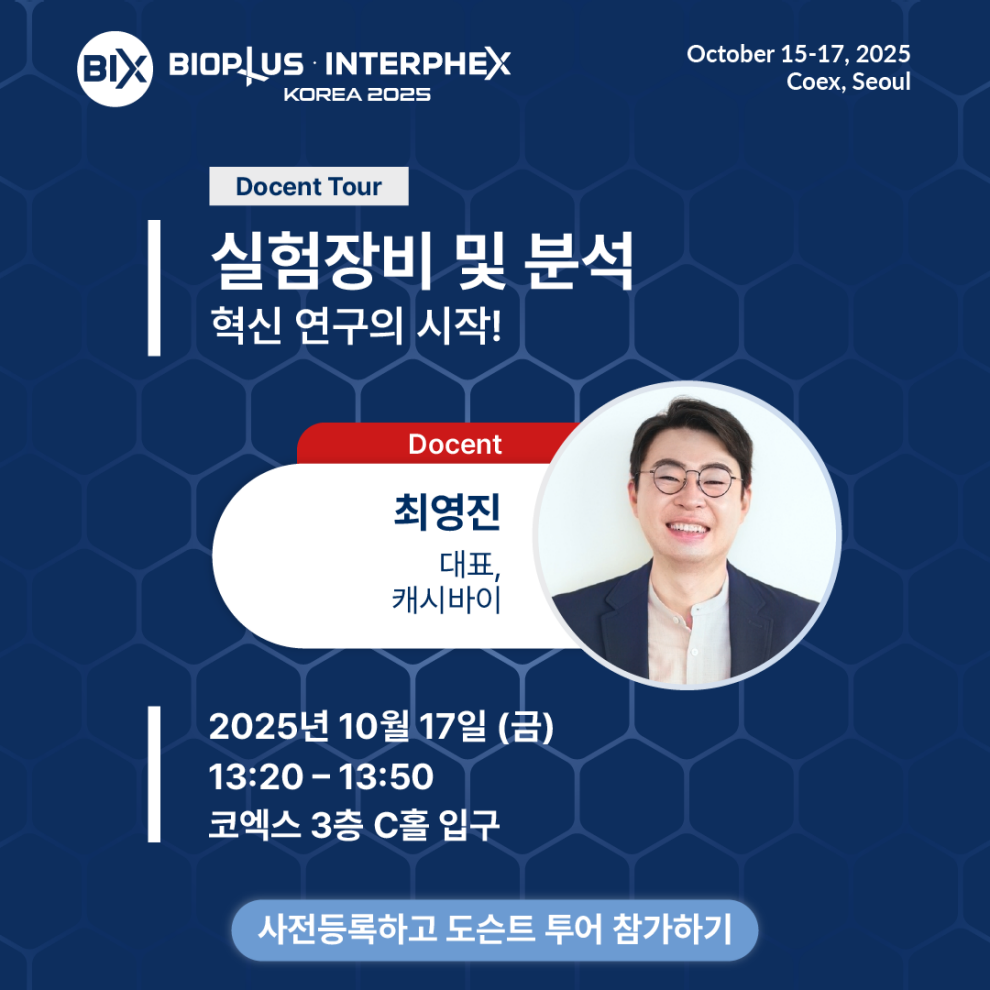 BIX BIOPLUS · INTERPHEX KOREA 2025

October 15-17, 2025
Coex, Seoul

Docent Tour

실험장비 및 분석
혁신 연구의 시작!

Docent

최영진
대표,
캐시바이

2025년 10월 17일 (금)
13:20 – 13:50
코엑스 3층 C홀 입구

사전등록하고 도슨트 투어 참가하기